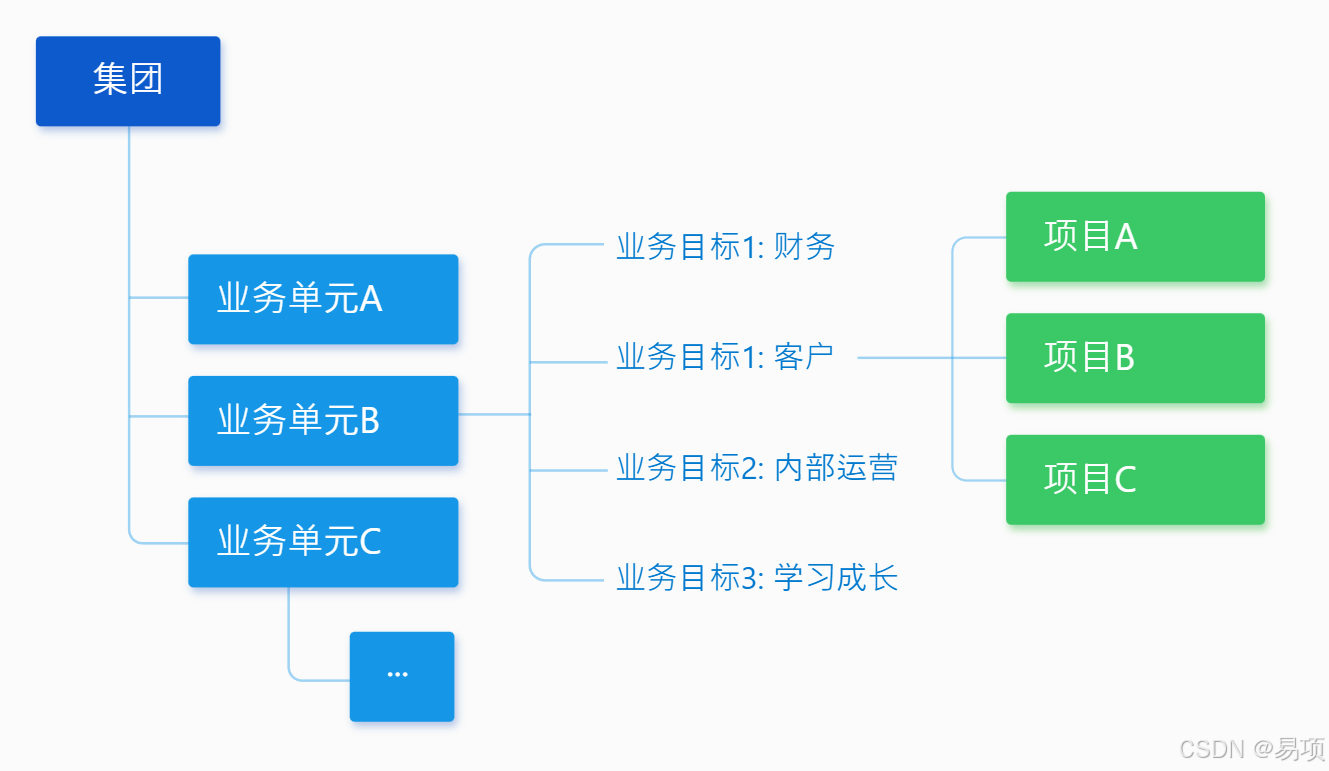 集团

业务单元A

业务单元B

业务单元C

...

业务目标1: 财务

业务目标1: 客户

业务目标2: 内部运营

业务目标3: 学习成长

项目A

项目B

项目C

CSDN @易项